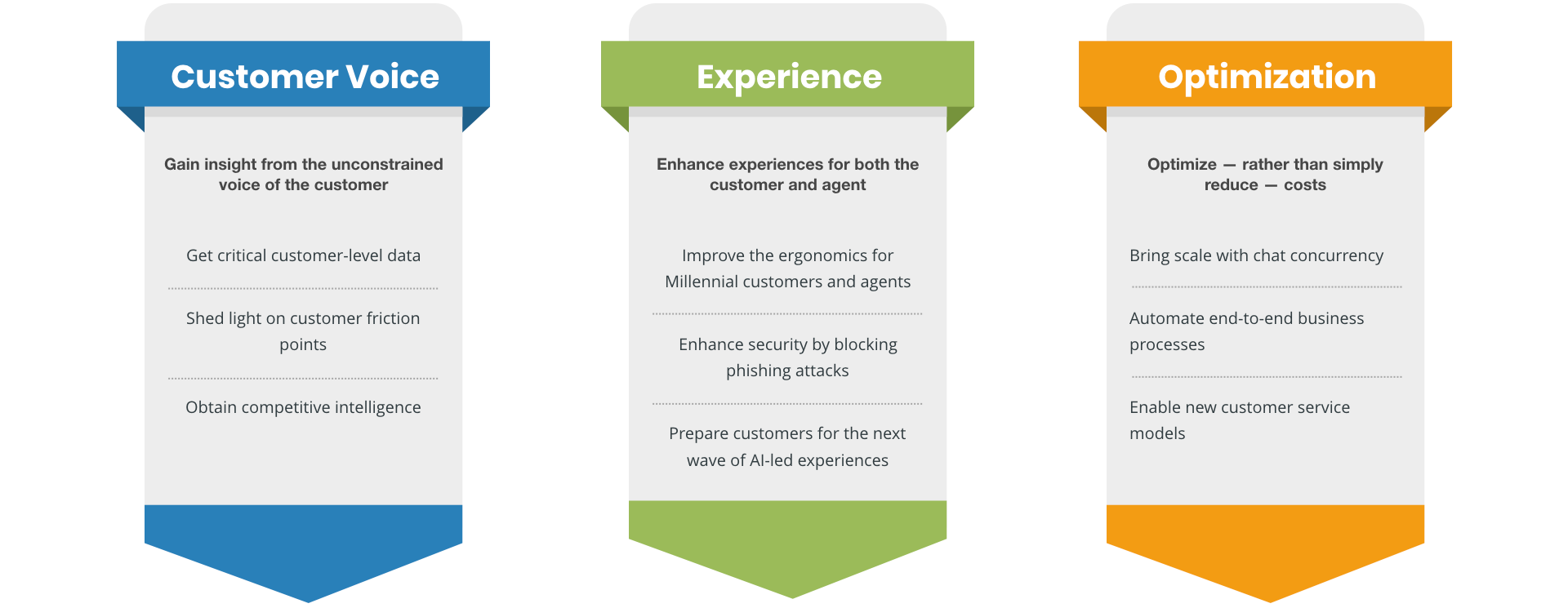 Customer Voice

Gain insight from the unconstrained voice of the customer

Get critical customer-level data

Shed light on customer friction points

Obtain competitive intelligence

Experience

Enhance experiences for both the customer and agent

Improve the ergonomics for Millennial customers and agents

Enhance security by blocking phishing attacks

Prepare customers for the next wave of AI-led experiences

Optimization

Optimize — rather than simply reduce — costs

Bring scale with chat concurrency

Automate end-to-end business processes

Enable new customer service models